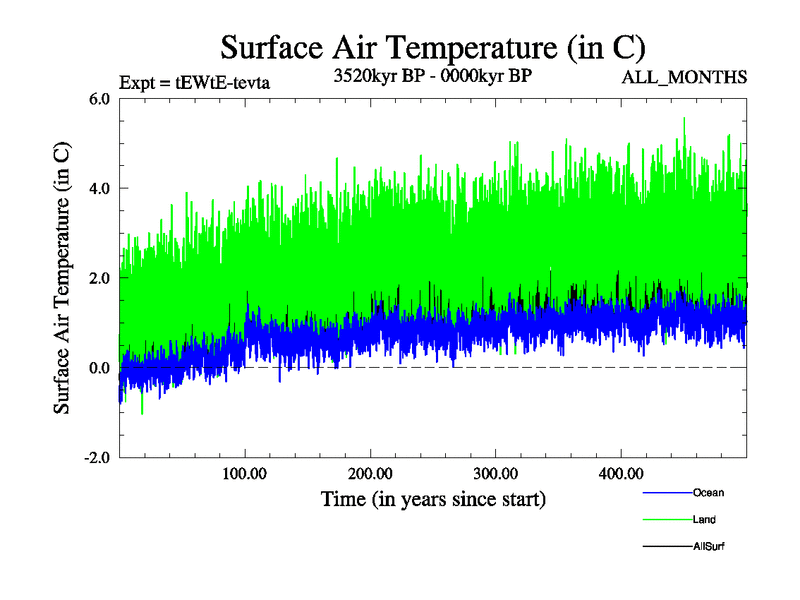 Surface Air Temperature (in C)

Expt = tEWtE-tevta

3520kyr BP - 0000kyr BP

ALL_MONTHS

Surface Air Temperature (in C)

6.0
4.0
2.0
0.0
-2.0

100.00
200.00
300.00
400.00

Time (in years since start)

Ocean
Land
AllSurf